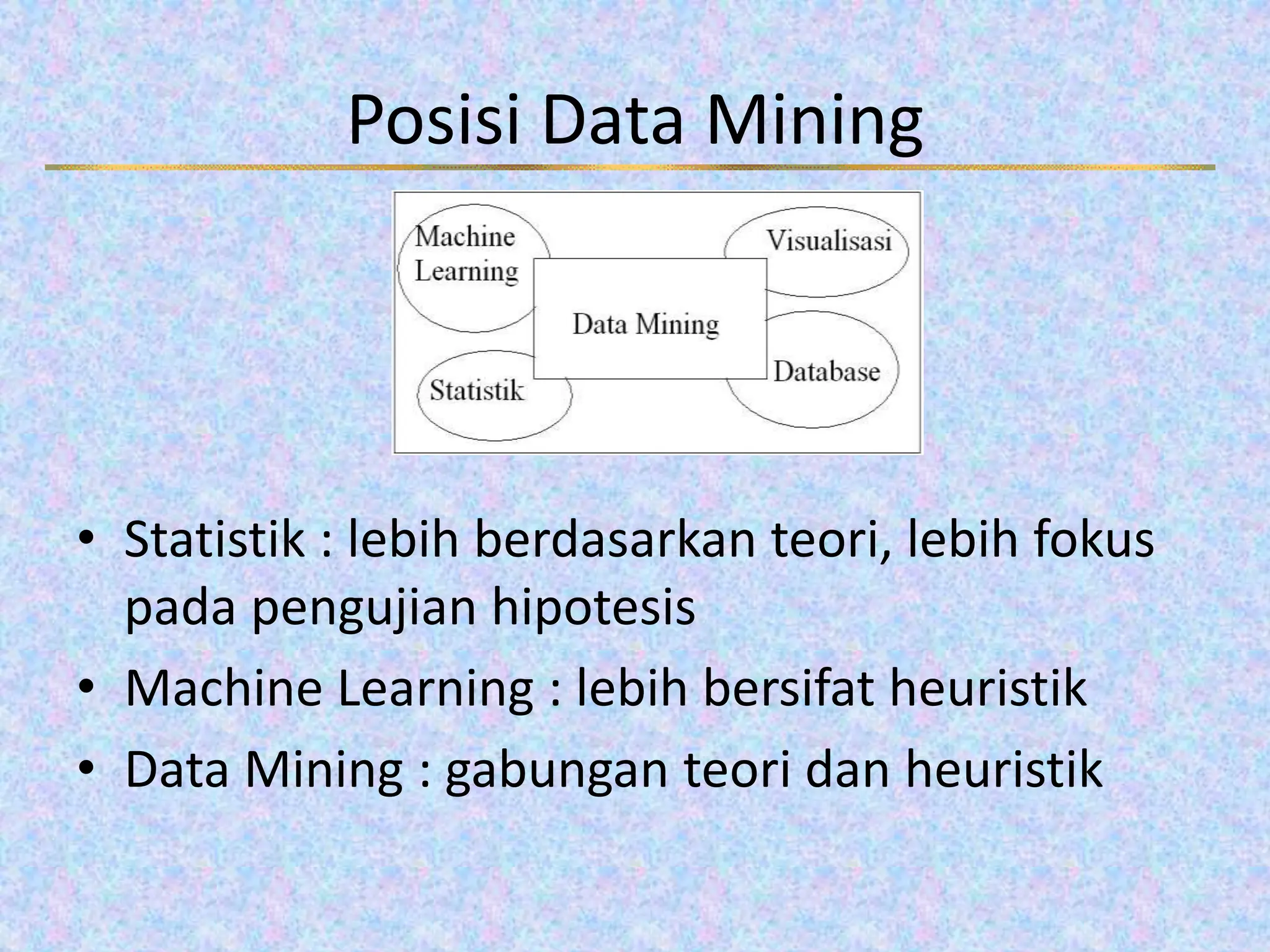 Posisi Data Mining

Machine Learning

Visualisasi

Data Mining

Statistik

Database

• Statistik : lebih berdasarkan teori, lebih fokus pada pengujian hipotesis
• Machine Learning : lebih bersifat heuristik
• Data Mining : gabungan teori dan heuristik